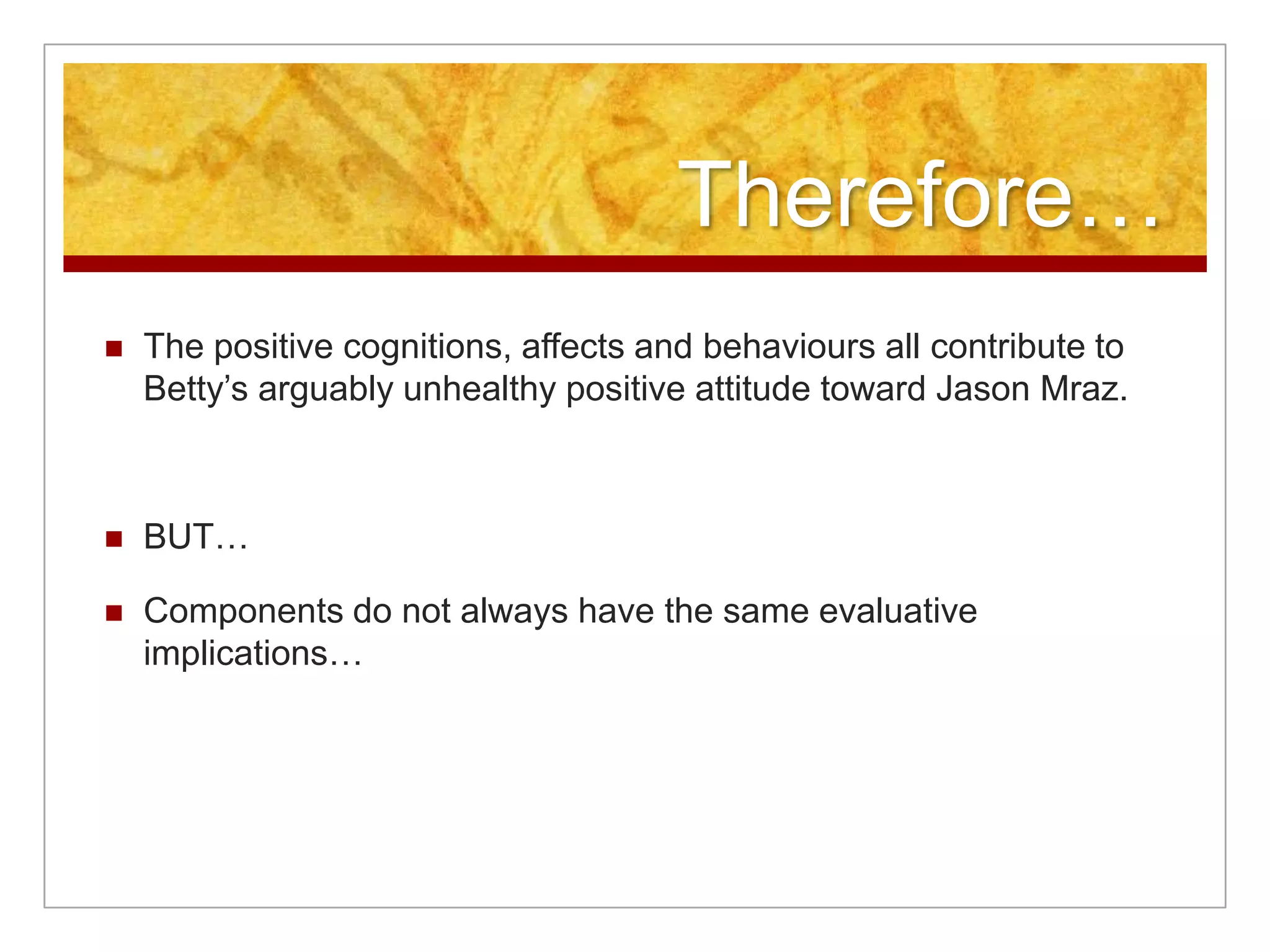 Therefore…

The positive cognitions, affects and behaviours all contribute to Betty’s arguably unhealthy positive attitude toward Jason Mraz.

BUT…

Components do not always have the same evaluative implications…